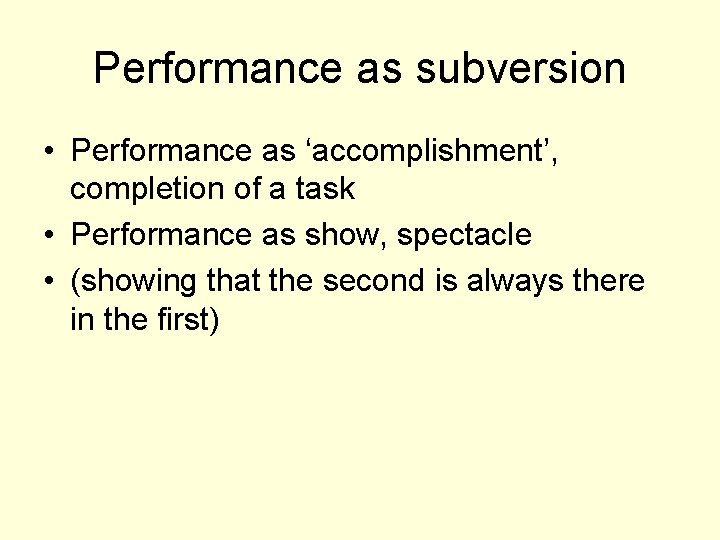 Performance as subversion

• Performance as ‘accomplishment’, completion of a task
• Performance as show, spectacle
• (showing that the second is always there in the first)